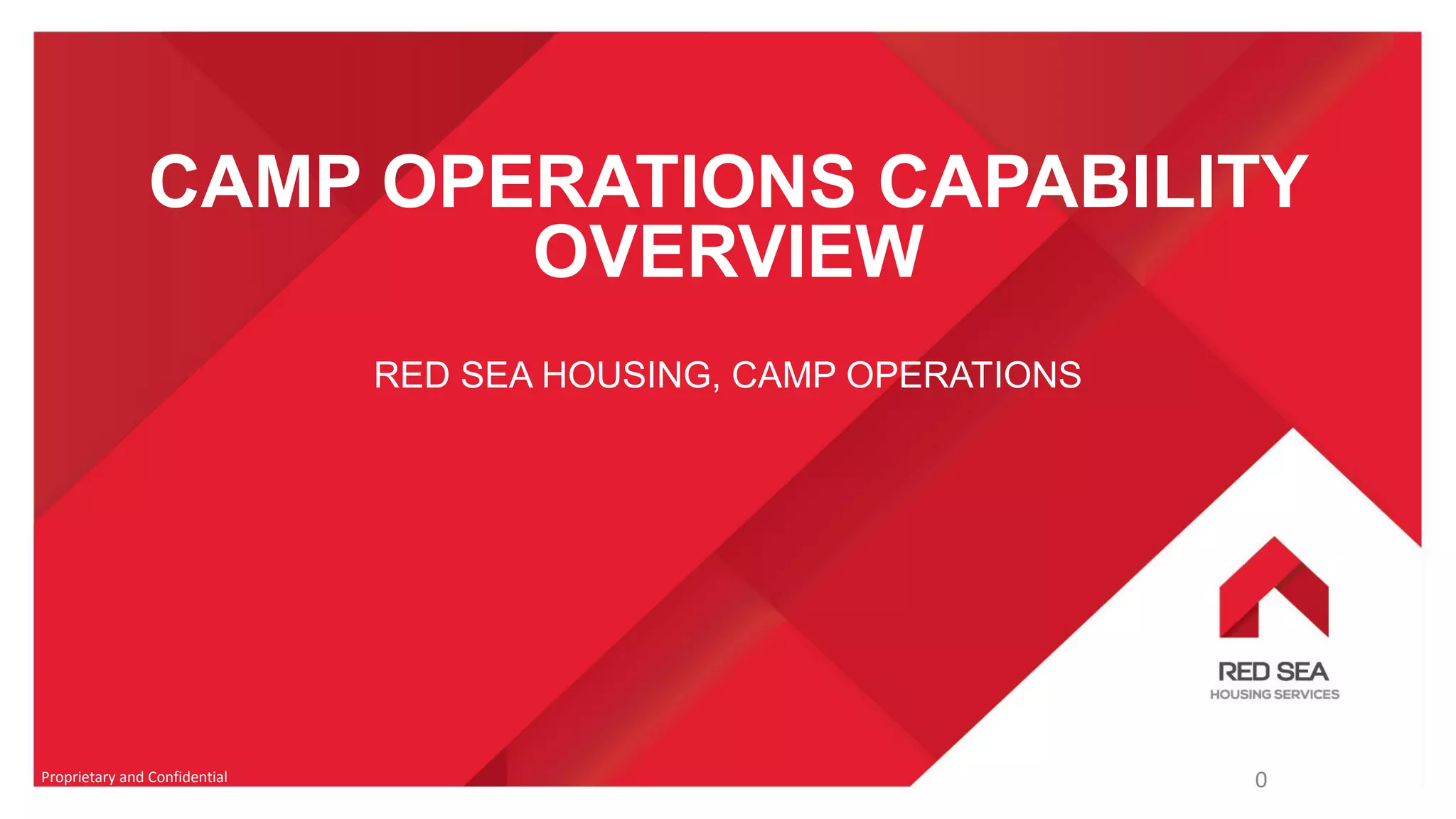 CAMP OPERATIONS CAPABILITY OVERVIEW

RED SEA HOUSING, CAMP OPERATIONS

RED SEA
HOUSING SERVICES

Proprietary and Confidential

0